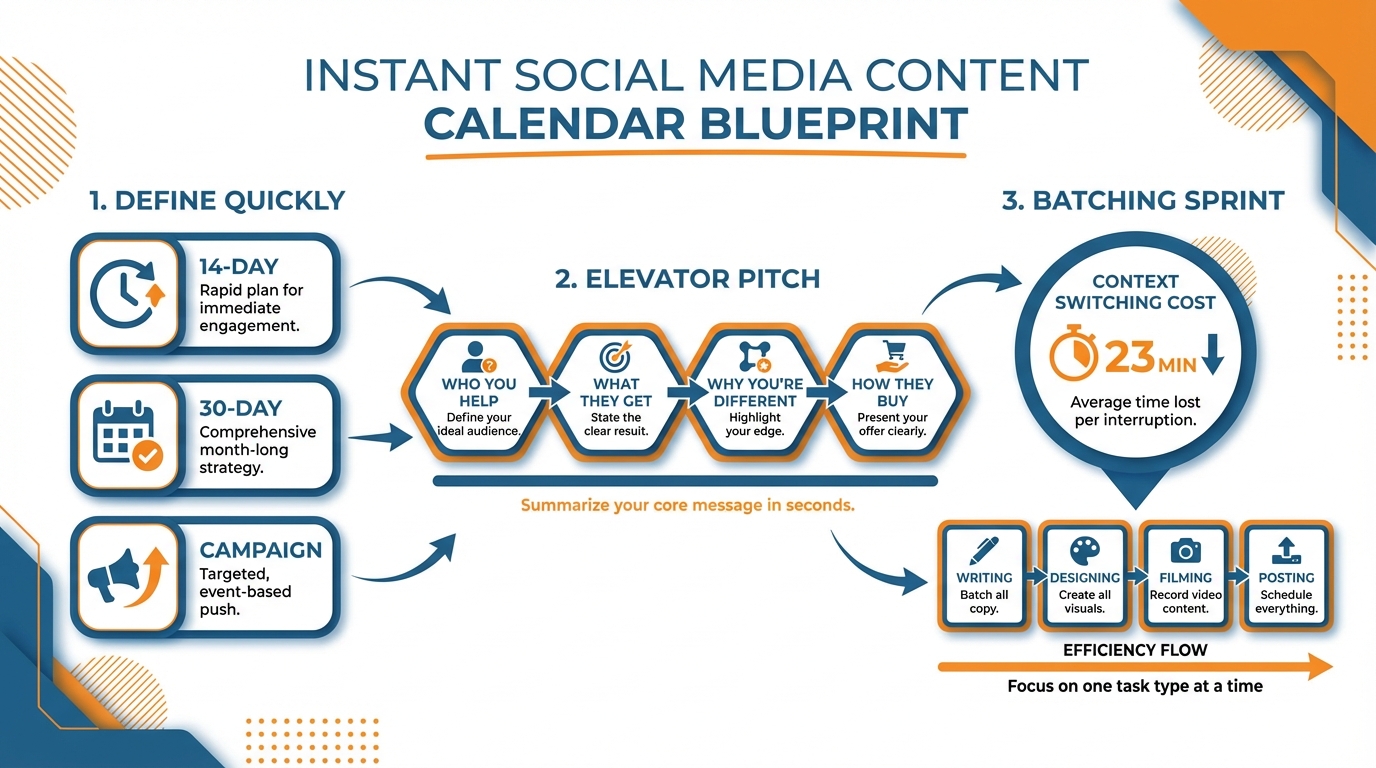 INSTANT SOCIAL MEDIA CONTENT
CALENDAR BLUEPRINT

1. DEFINE QUICKLY

14-DAY
Rapid plan for immediate engagement.

30-DAY
Comprehensive month-long strategy.

CAMPAIGN
Targeted, event-based push.

2. ELEVATOR PITCH

WHO YOU HELP
Define your ideal audience.

WHAT THEY GET
State the clear result.

WHY YOU'RE DIFFERENT
Highlight your edge.

HOW THEY BUY
Present your offer clearly.

Summarize your core message in seconds.

3. BATCHING SPRINT

CONTEXT SWITCHING COST
23 MIN
Average time lost per interruption.

WRITING
Batch all copy.

DESIGNING
Create all visuals.

FILMING
Record video content.

POSTING
Schedule everything.

EFFICIENCY FLOW

Focus on one task type at a time